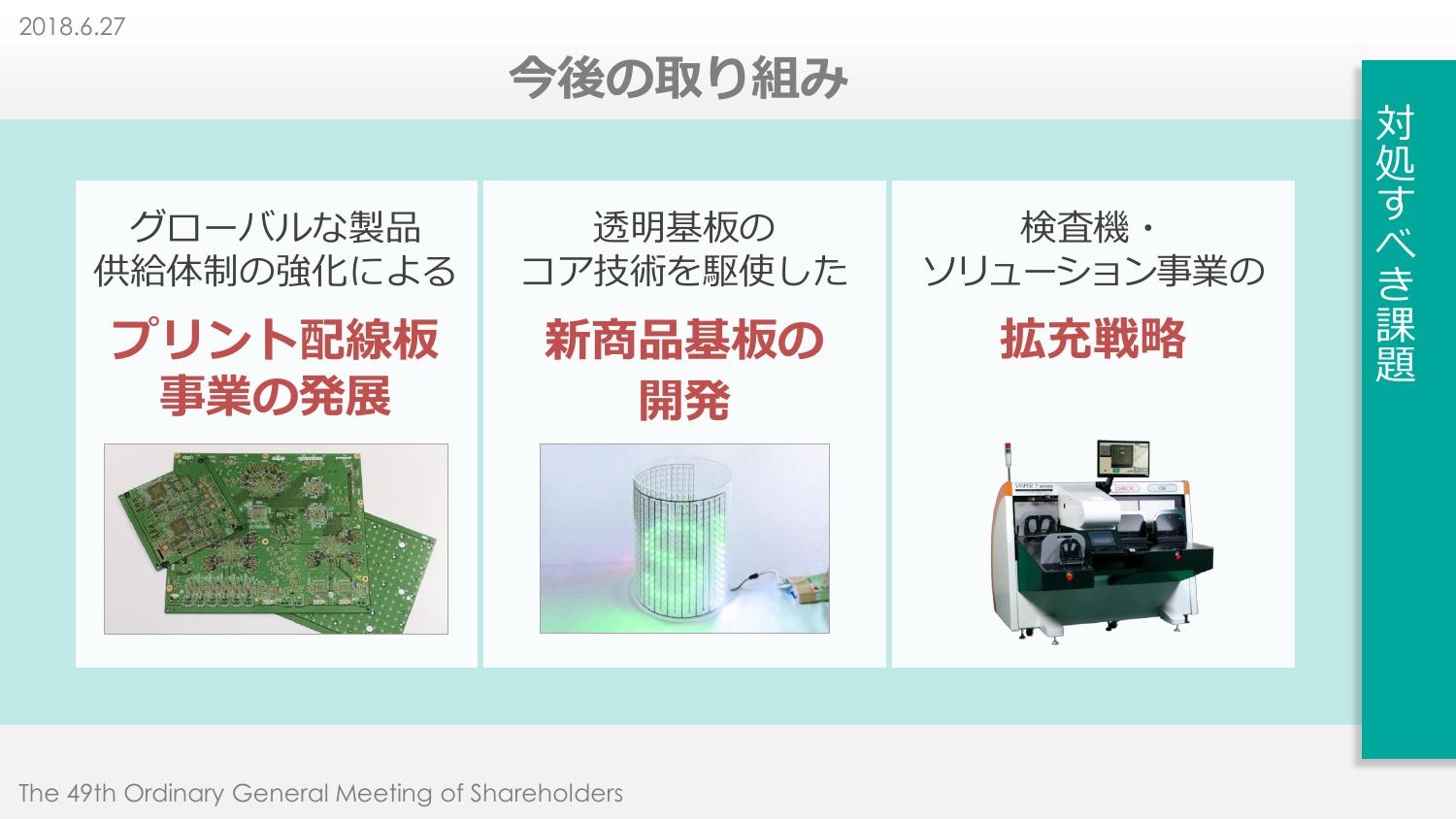 2018.6.27

今後の取り組み

対処すべき課題

グローバルな製品供給体制の強化による

プリント配線板事業の発展

透明基板のコア技術を駆使した

新商品基板の開発

検査機・ソリューション事業の

拡充戦略

CHECK OK

The 49th Ordinary General Meeting of Shareholders